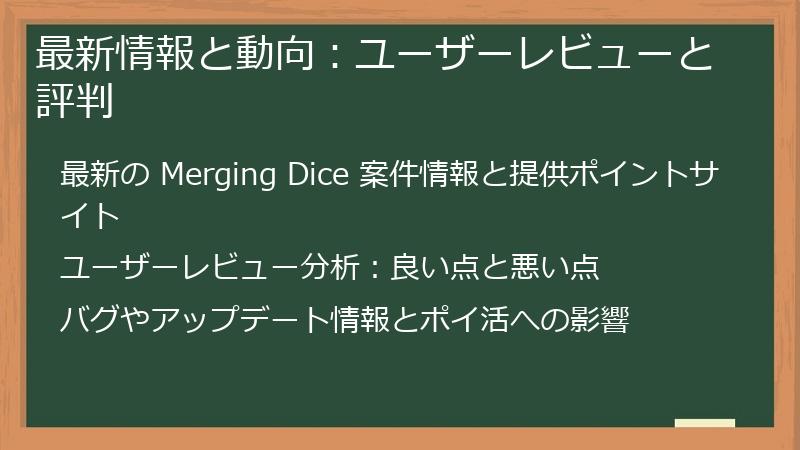 最新情報と動向：ユーザーレビューと評判

最新のMerging Dice案件情報と提供ポイントサイト

ユーザーレビュー分析：良い点と悪い点

バグやアップデート情報とポイ活への影響